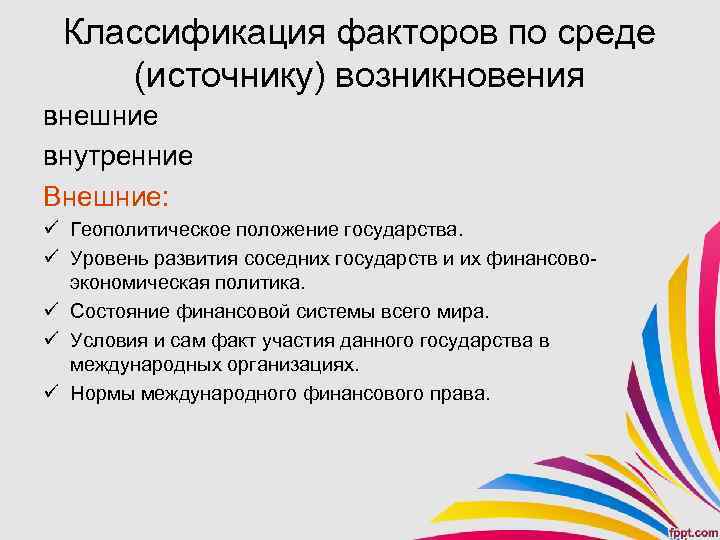 Классификация факторов по среде (источнику) возникновения

внешние

внутренние

Внешние:

✓ Геополитическое положение государства.

✓ Уровень развития соседних государств и их финансово-экономическая политика.

✓ Состояние финансовой системы всего мира.

✓ Условия и сам факт участия данного государства в международных организациях.

✓ Нормы международного финансового права.

fppt.com